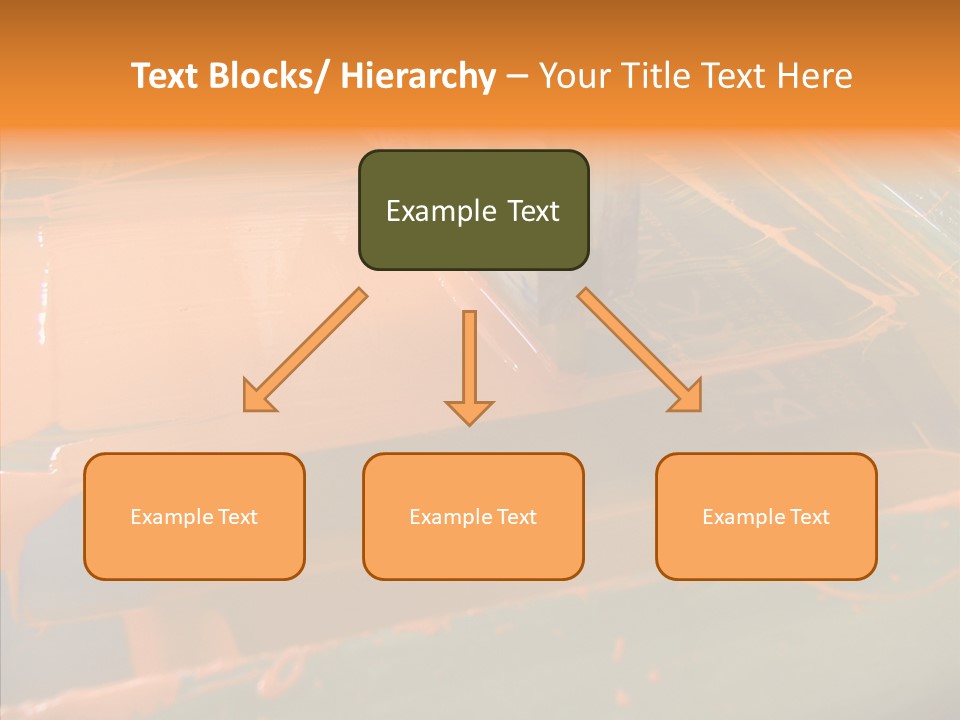 Text Blocks/ Hierarchy – Your Title Text Here

Example Text

Example Text

Example Text

Example Text